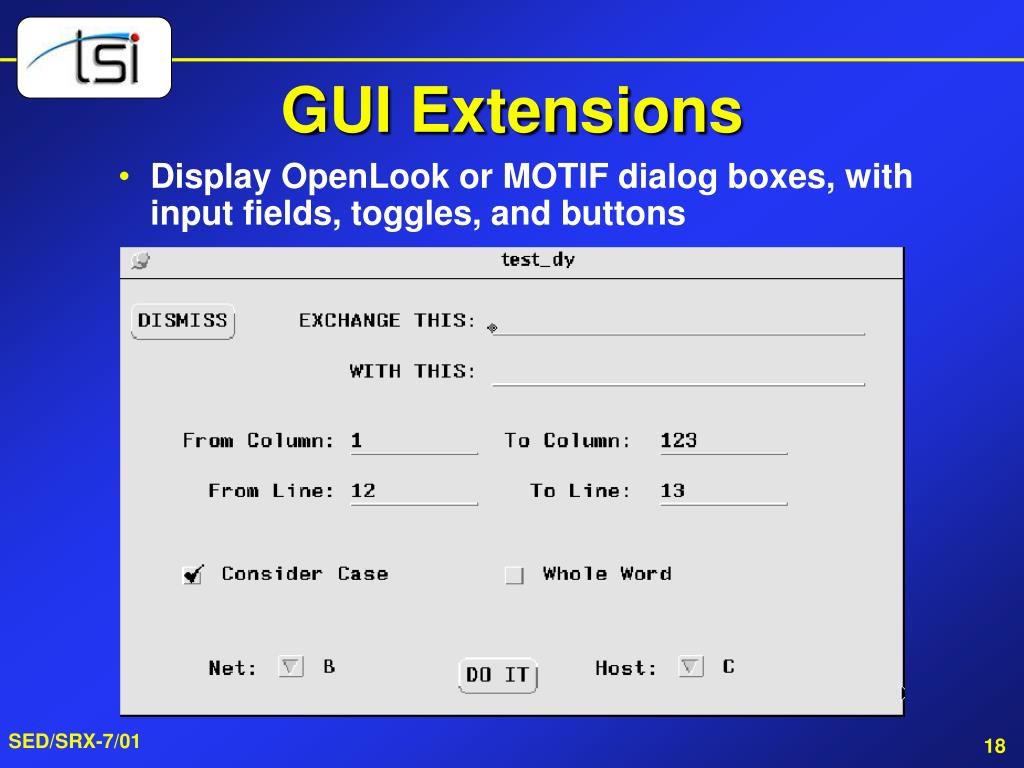 tsi

GUI Extensions

• Display OpenLook or MOTIF dialog boxes, with input fields, toggles, and buttons

test_dy

DISMISS

EXCHANGE THIS:

WITH THIS:

From Column: 1

To Column: 123

From Line: 12

To Line: 13

Consider Case

Whole Word

Net: B

DO IT

Host: C

SED/SRX-7/01

18